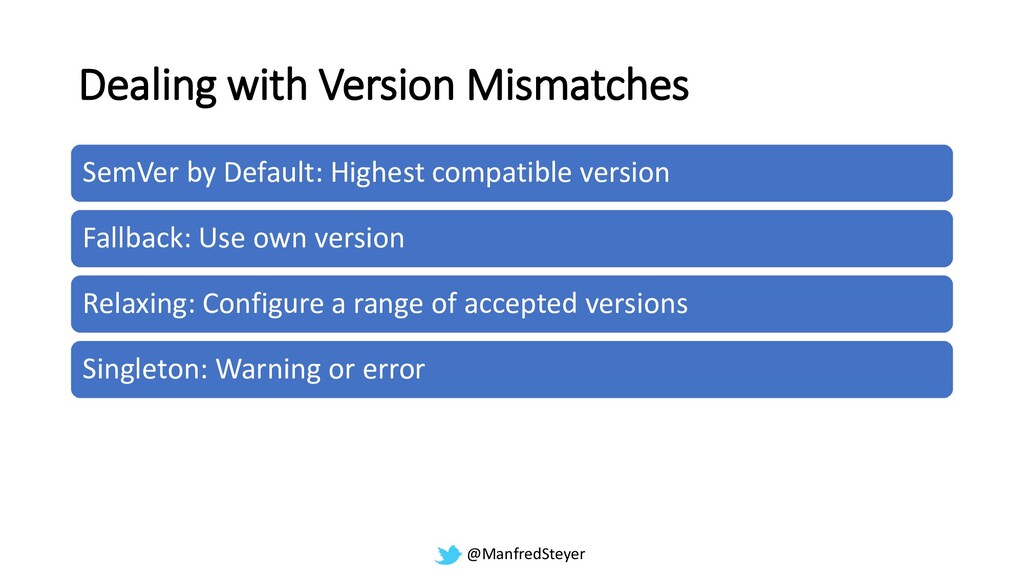 Dealing with Version Mismatches

SemVer by Default: Highest compatible version

Fallback: Use own version

Relaxing: Configure a range of accepted versions

Singleton: Warning or error

@ManfredSteyer